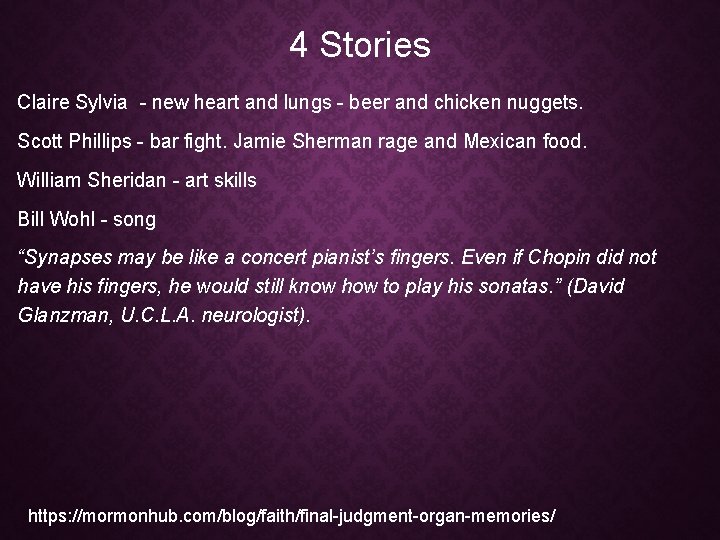 4 Stories

Claire Sylvia - new heart and lungs - beer and chicken nuggets.

Scott Phillips - bar fight. Jamie Sherman rage and Mexican food.

William Sheridan - art skills

Bill Wohl - song

“Synapses may be like a concert pianist’s fingers. Even if Chopin did not have his fingers, he would still know how to play his sonatas.” (David Glanzman, U.C.L.A. neurologist).

https://mormonhub.com/blog/faith/final-judgment-organ-memories/